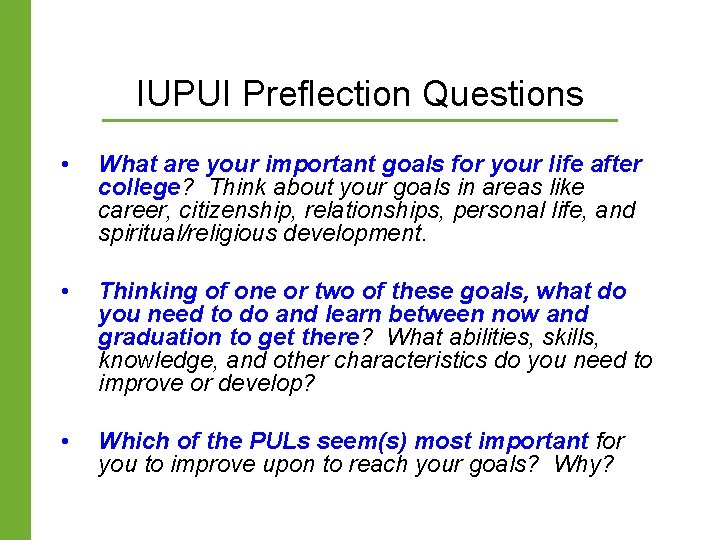 IUPUI Preflection Questions

• What are your important goals for your life after college? Think about your goals in areas like career, citizenship, relationships, personal life, and spiritual/religious development.

• Thinking of one or two of these goals, what do you need to do and learn between now and graduation to get there? What abilities, skills, knowledge, and other characteristics do you need to improve or develop?

• Which of the PULs seem(s) most important for you to improve upon to reach your goals? Why?